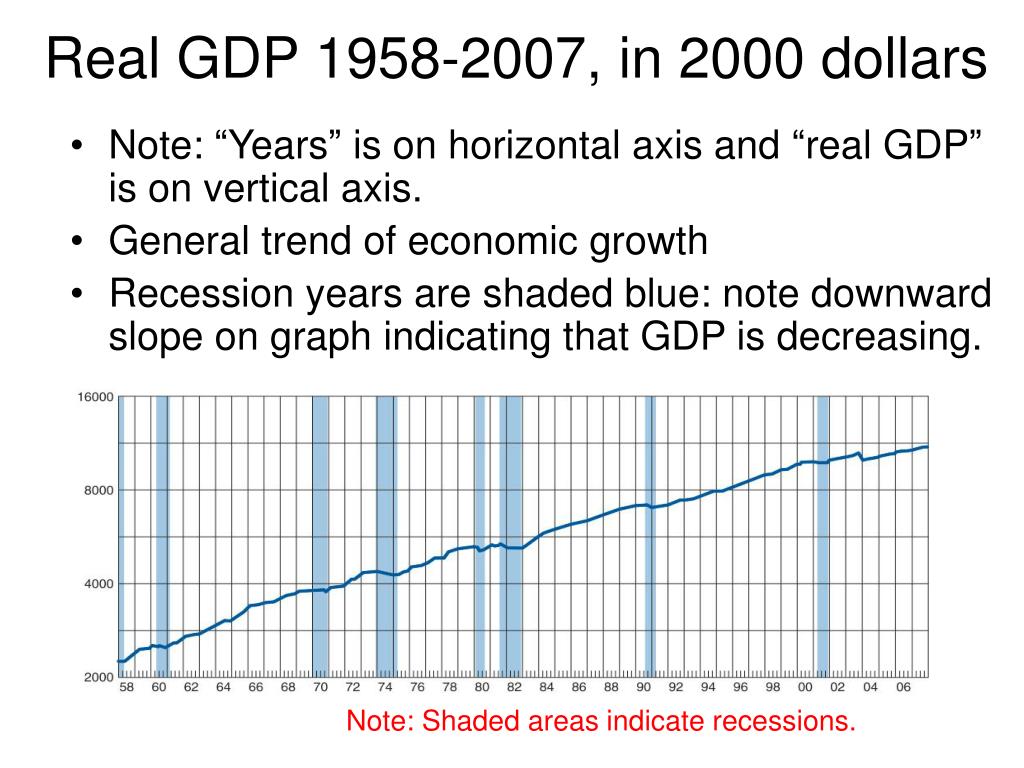 Real GDP 1958-2007, in 2000 dollars

• Note: “Years” is on horizontal axis and “real GDP” is on vertical axis.
• General trend of economic growth
• Recession years are shaded blue: note downward slope on graph indicating that GDP is decreasing.

16000
8000
4000
2000
58 60 62 64 66 68 70 72 74 76 78 80 82 84 86 88 90 92 94 96 98 00 02 04 06

Note: Shaded areas indicate recessions.